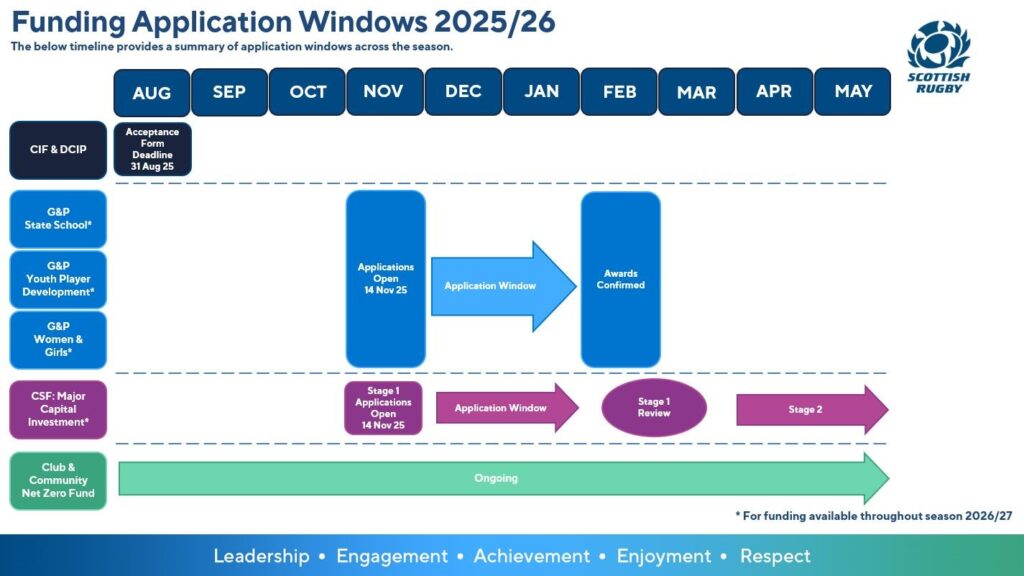 Funding Application Windows 2025/26
The below timeline provides a summary of application windows across the season.

SCOTTISH RUGBY

AUG SEP OCT NOV DEC JAN FEB MAR APR MAY

CIF & DCIP
Acceptance Form Deadline 31 Aug 25

G&P State School*
G&P Youth Player Development*
G&P Women & Girls*
Applications Open 14 Nov 25
Application Window
Awards Confirmed

CSF: Major Capital Investment*
Stage 1 Applications Open 14 Nov 25
Application Window
Stage 1 Review
Stage 2

Club & Community Net Zero Fund
Ongoing

* For funding available throughout season 2026/27

Leadership • Engagement • Achievement • Enjoyment • Respect